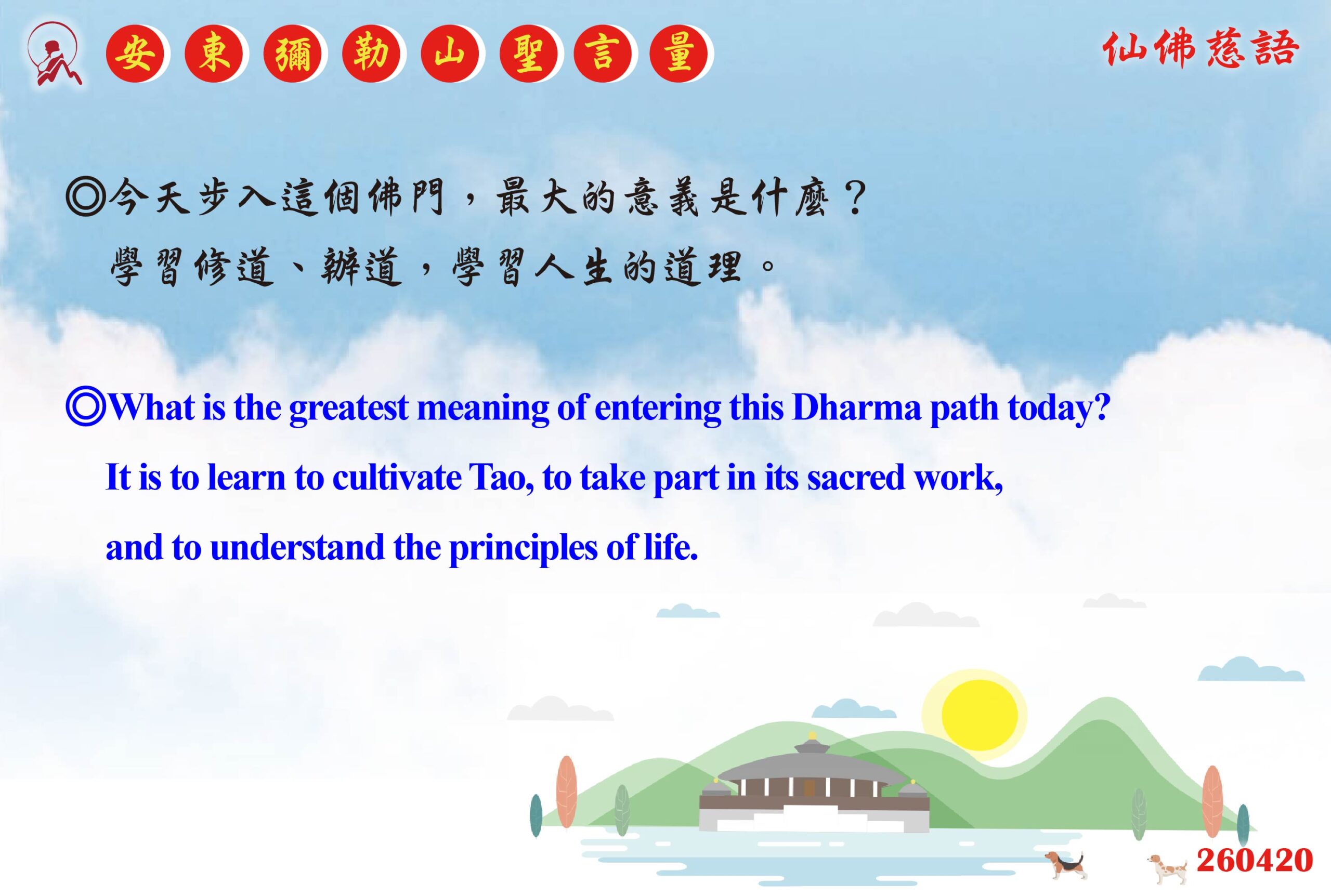 安東彌勒山聖言量

仙佛慈語

◎今天步入這個佛門，最大的意義是什麼？
學習修道、辦道，學習人生的道理。

◎What is the greatest meaning of entering this Dharma path today?
It is to learn to cultivate Tao, to take part in its sacred work, and to understand the principles of life.

260420